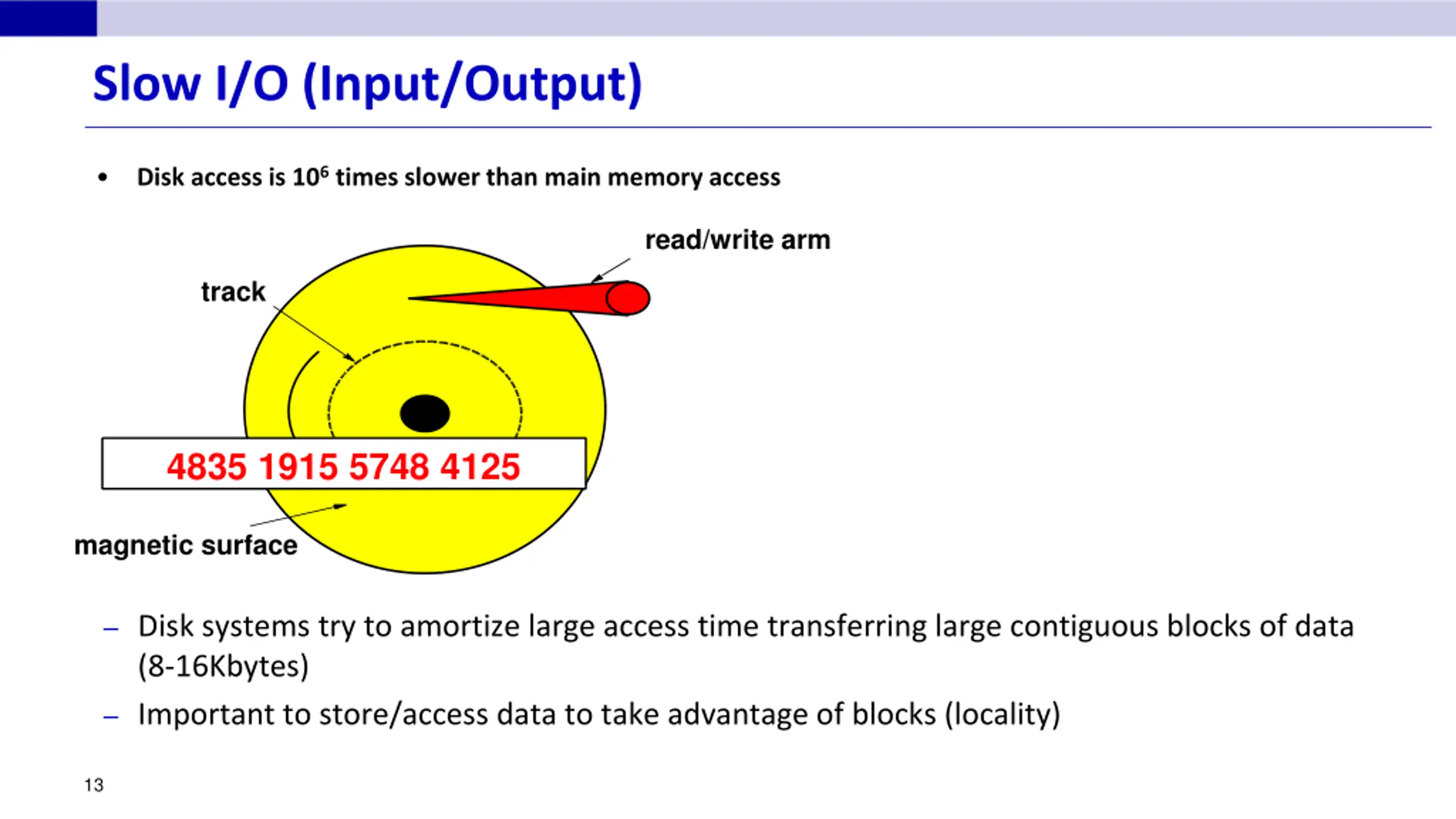 Slow I/O (Input/Output)

• Disk access is $10^6$ times slower than main memory access

read/write arm

track

4835 1915 5748 4125

magnetic surface

– Disk systems try to amortize large access time transferring large contiguous blocks of data (8-16Kbytes)

– Important to store/access data to take advantage of blocks (locality)

13